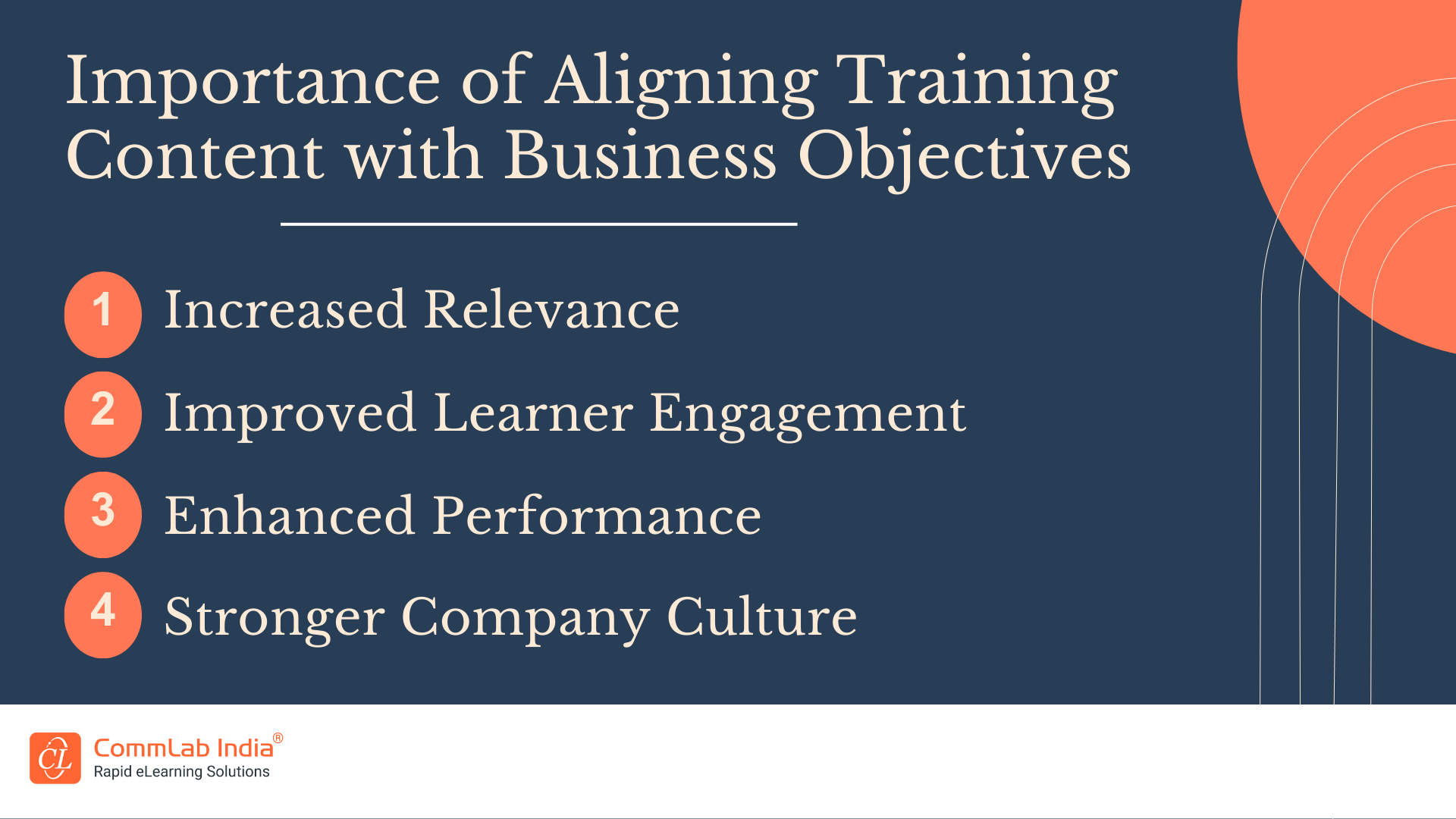 Importance of Aligning Training Content with Business Objectives

1 Increased Relevance

2 Improved Learner Engagement

3 Enhanced Performance

4 Stronger Company Culture

CL CommLab India®
Rapid eLearning Solutions